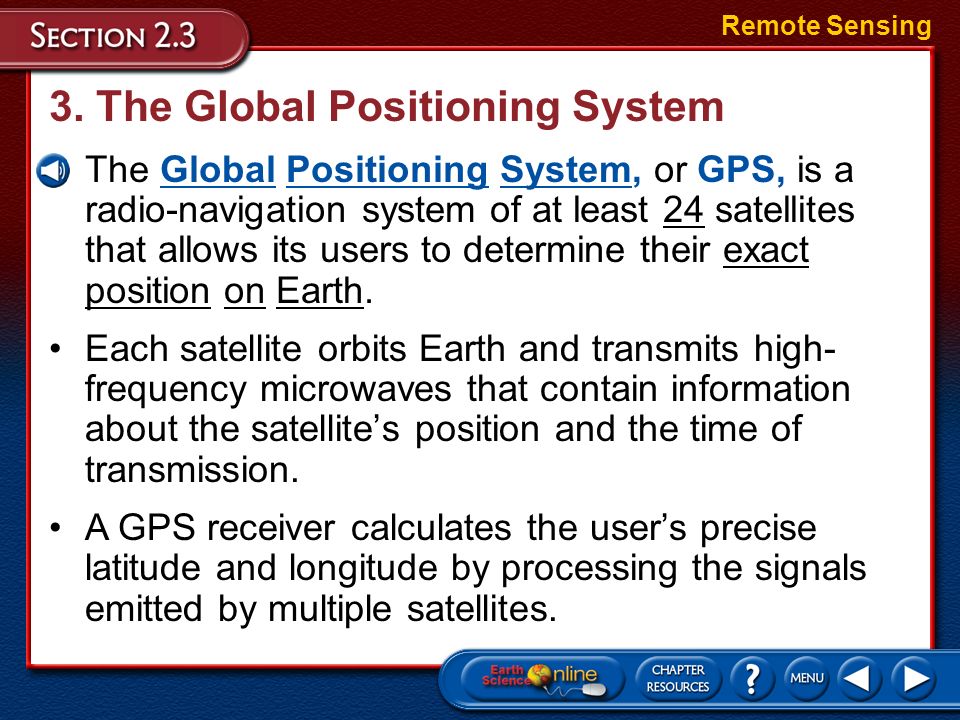 SECTION 2.3

Remote Sensing

3. The Global Positioning System

The Global Positioning System, or GPS, is a radio-navigation system of at least 24 satellites that allows its users to determine their exact position on Earth.

• Each satellite orbits Earth and transmits high-frequency microwaves that contain information about the satellite's position and the time of transmission.

• A GPS receiver calculates the user's precise latitude and longitude by processing the signals emitted by multiple satellites.

Earth Science Online

CHAPTER RESOURCES

?

MENU